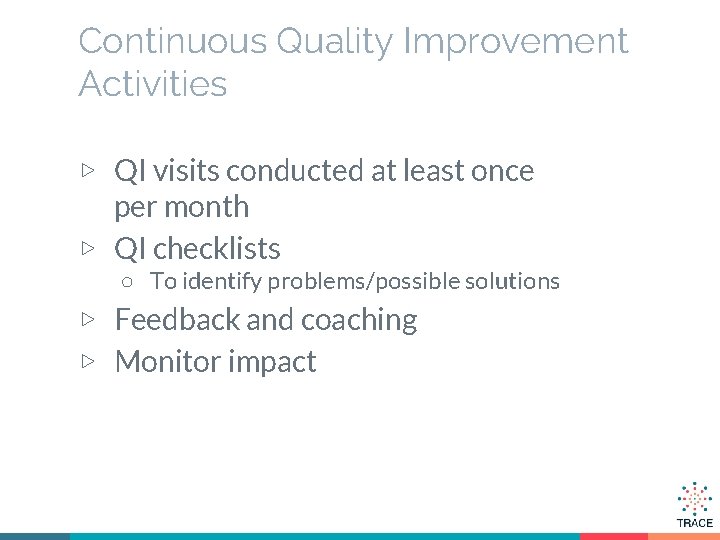 Continuous Quality Improvement Activities

▷ QI visits conducted at least once per month

▷ QI checklists
○ To identify problems/possible solutions

▷ Feedback and coaching

▷ Monitor impact

TRACE